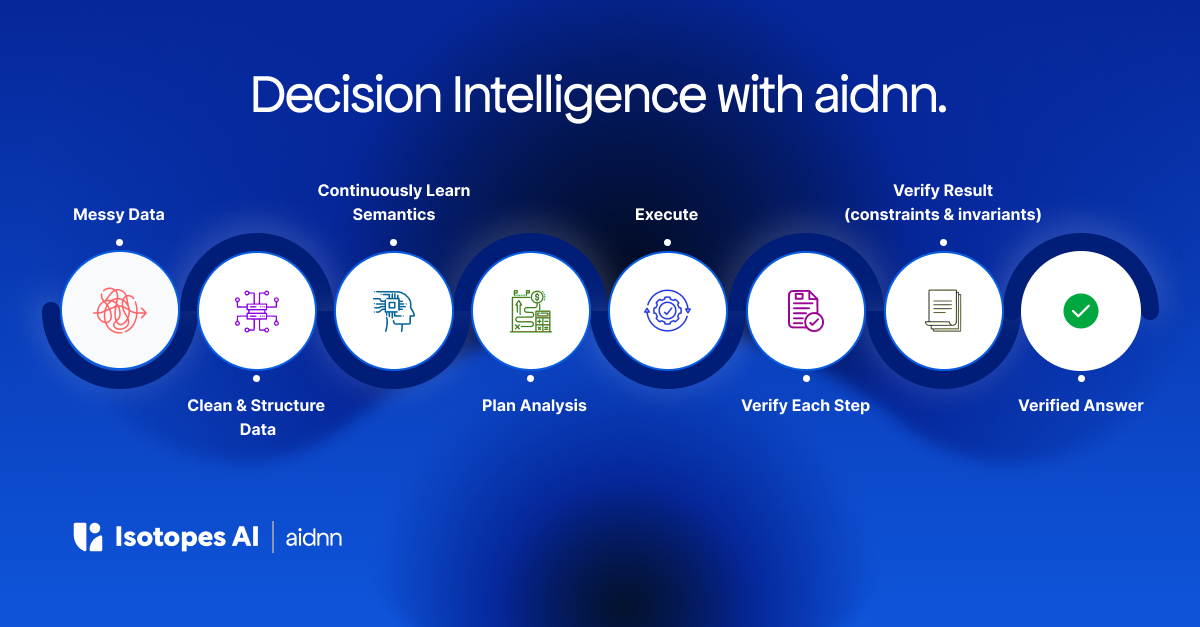 Decision Intelligence with aidnn.

Messy Data

Clean & Structure Data

Continuously Learn Semantics

Plan Analysis

Execute

Verify Each Step

Verify Result (constraints & invariants)

Verified Answer

Isotopes AI | aidnn